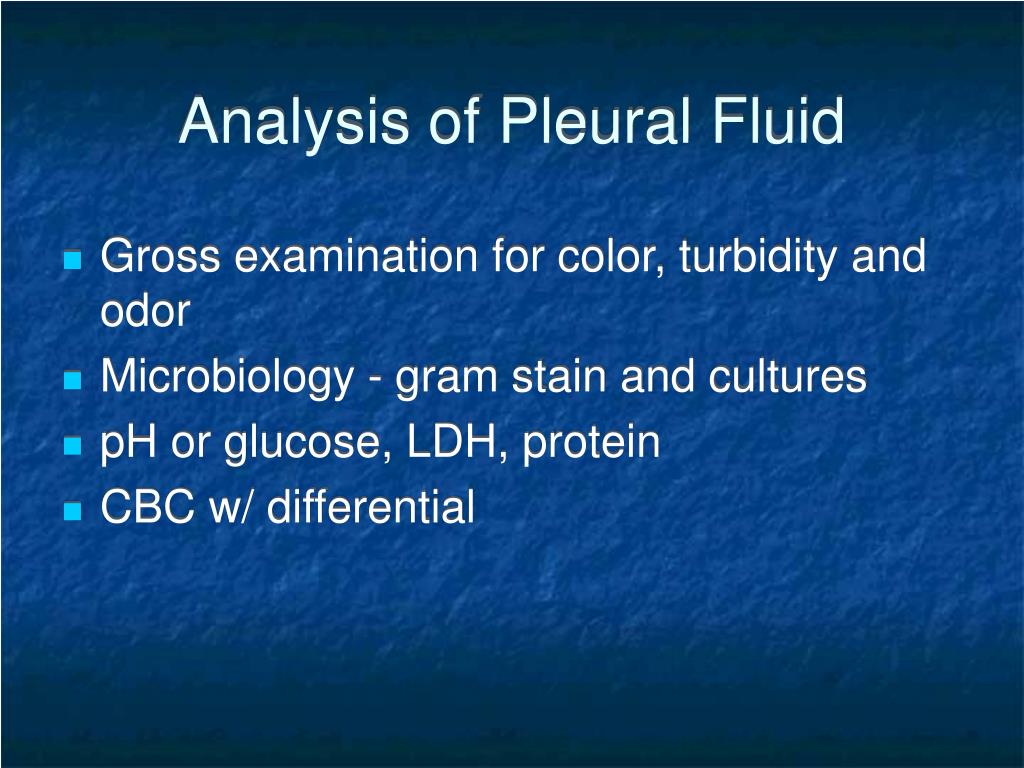 Analysis of Pleural Fluid

- Gross examination for color, turbidity and odor
- Microbiology - gram stain and cultures
- pH or glucose, LDH, protein
- CBC w/ differential